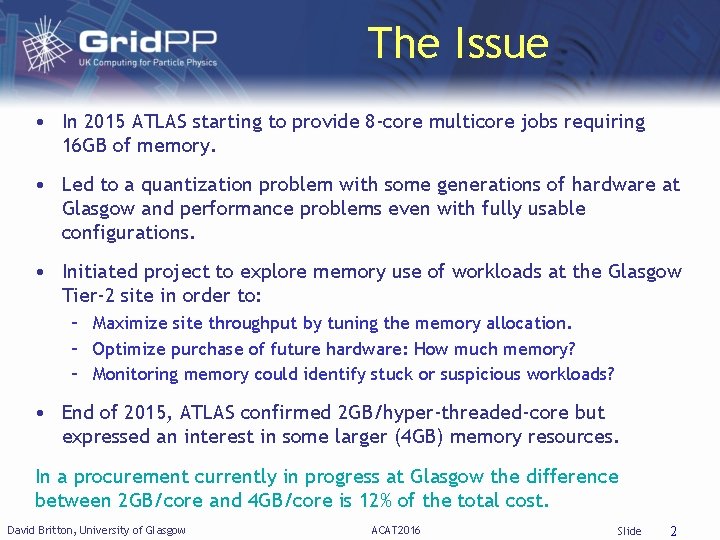 GridPP
UK Computing for Particle Physics

The Issue

• In 2015 ATLAS starting to provide 8-core multicore jobs requiring 16GB of memory.

• Led to a quantization problem with some generations of hardware at Glasgow and performance problems even with fully usable configurations.

• Initiated project to explore memory use of workloads at the Glasgow Tier-2 site in order to:
– Maximize site throughput by tuning the memory allocation.
– Optimize purchase of future hardware: How much memory?
– Monitoring memory could identify stuck or suspicious workloads?

• End of 2015, ATLAS confirmed 2GB/hyper-threaded-core but expressed an interest in some larger (4GB) memory resources.

In a procurement currently in progress at Glasgow the difference between 2GB/core and 4GB/core is 12% of the total cost.

David Britton, University of Glasgow ACAT2016 Slide 2